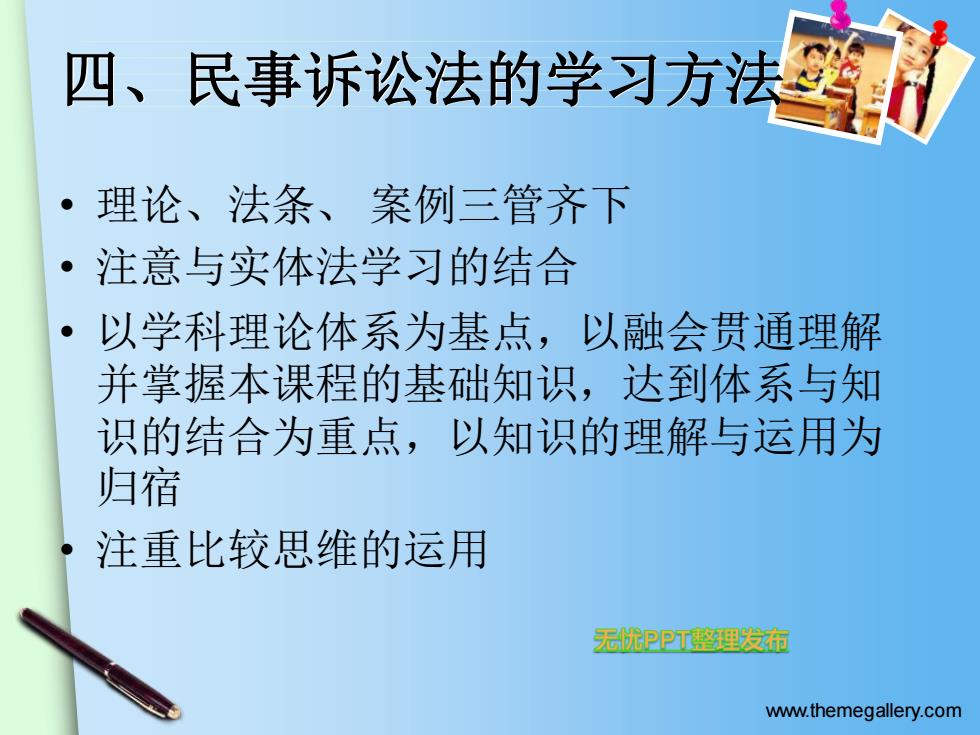 四、民事诉讼法的学习方法

• 理论、法条、 案例三管齐下
• 注意与实体法学习的结合
• 以学科理论体系为基点，以融会贯通理解并掌握本课程的基础知识，达到体系与知识的结合为重点，以知识的理解与运用为归宿
• 注重比较思维的运用

无忧PPT整理发布

www.themegallery.com